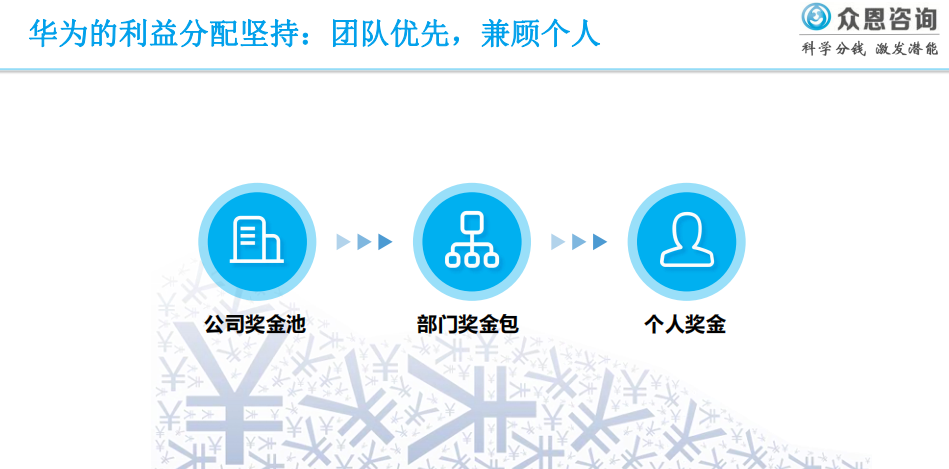 华为的利益分配坚持：团队优先，兼顾个人

众恩咨询
科学分钱 激发潜能

公司奖金池

部门奖金包

个人奖金